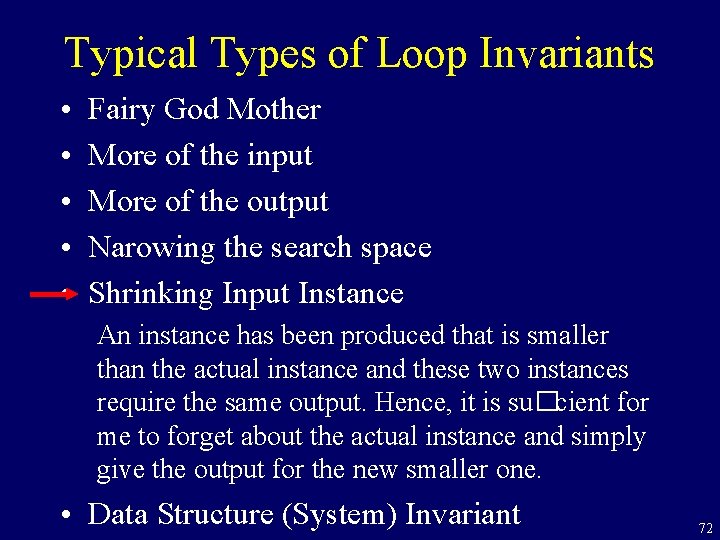 Typical Types of Loop Invariants

• Fairy God Mother
• More of the input
• More of the output
• Narowing the search space
• Shrinking Input Instance

An instance has been produced that is smaller than the actual instance and these two instances require the same output. Hence, it is su□cient for me to forget about the actual instance and simply give the output for the new smaller one.

• Data Structure (System) Invariant

72